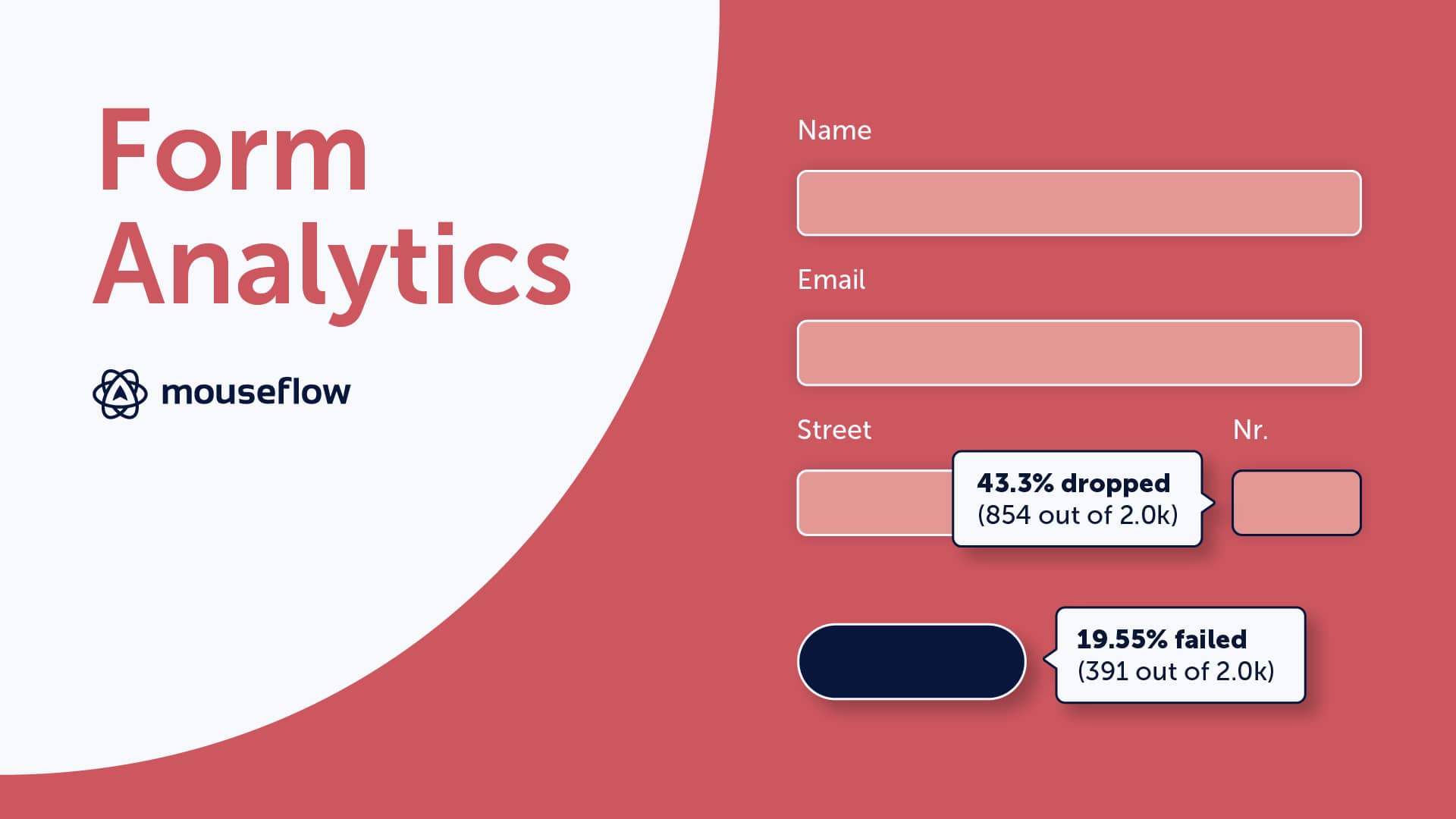 Form Analytics

mouseflow

Name

Email

Street

Nr.

43.3% dropped
(854 out of 2.0k)

19.55% failed
(391 out of 2.0k)